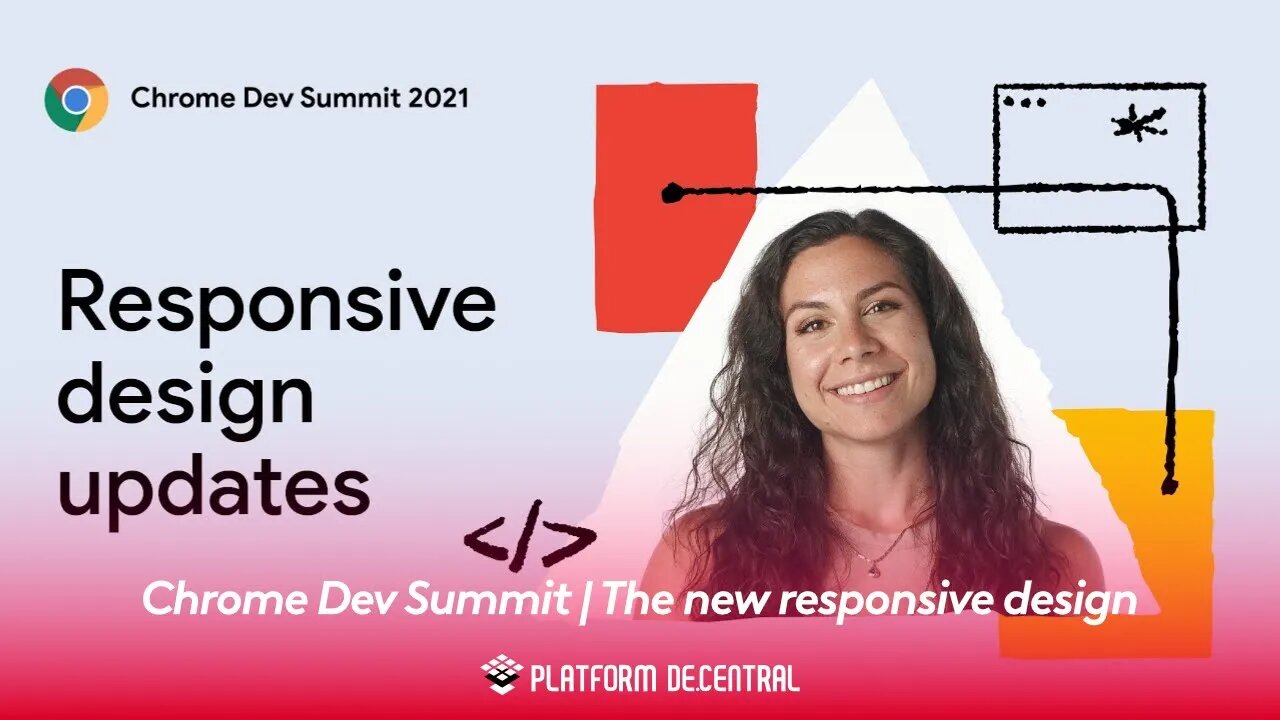 Chrome Dev Summit 2021

Responsive design updates

</>

Chrome Dev Summit | The new responsive design

PLATFORM DE.CENTRAL